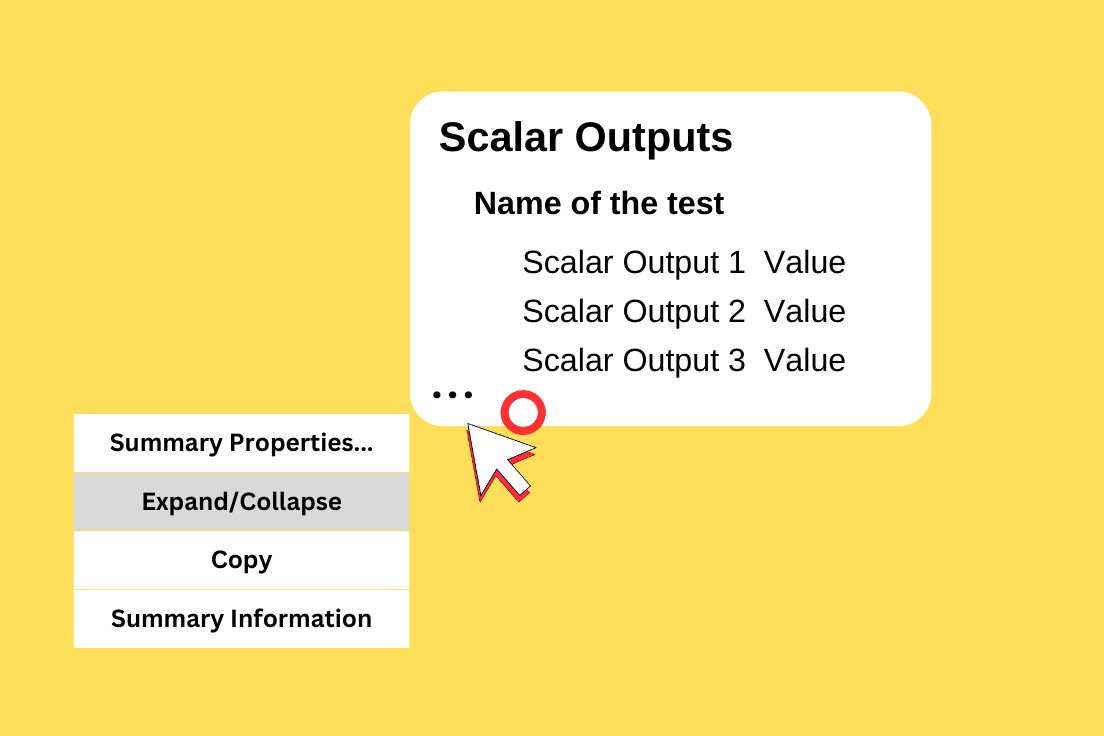 Scalar Outputs

Name of the test

Scalar Output 1 Value
Scalar Output 2 Value
Scalar Output 3 Value
...

Summary Properties...
Expand/Collapse
Copy
Summary Information